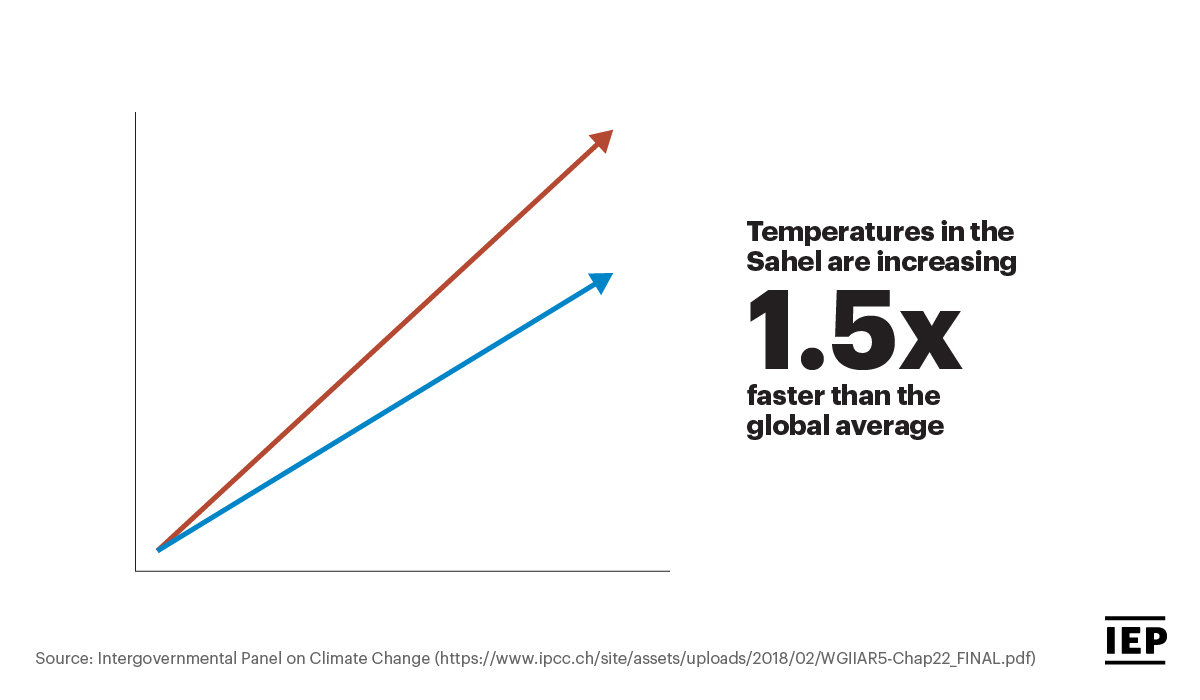 Temperatures in the Sahel are increasing

1.5x

faster than the global average

Source: Intergovernmental Panel on Climate Change (https://www.ipcc.ch/site/assets/uploads/2018/02/WGIIAR5-Chap22_FINAL.pdf)

IEP